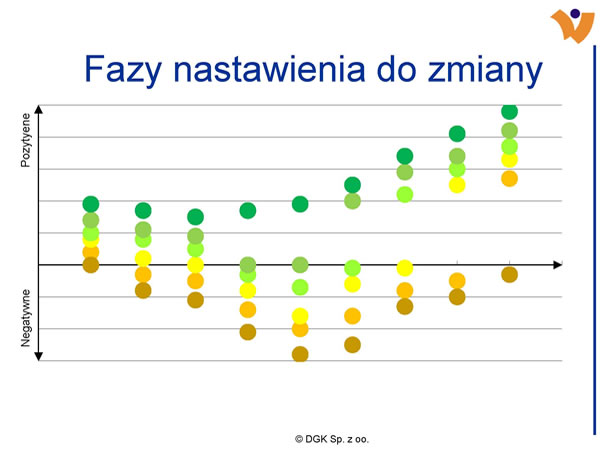 Fazy nastawienia do zmiany

Pozytyene

Negatywne

© DGK Sp. z oo.